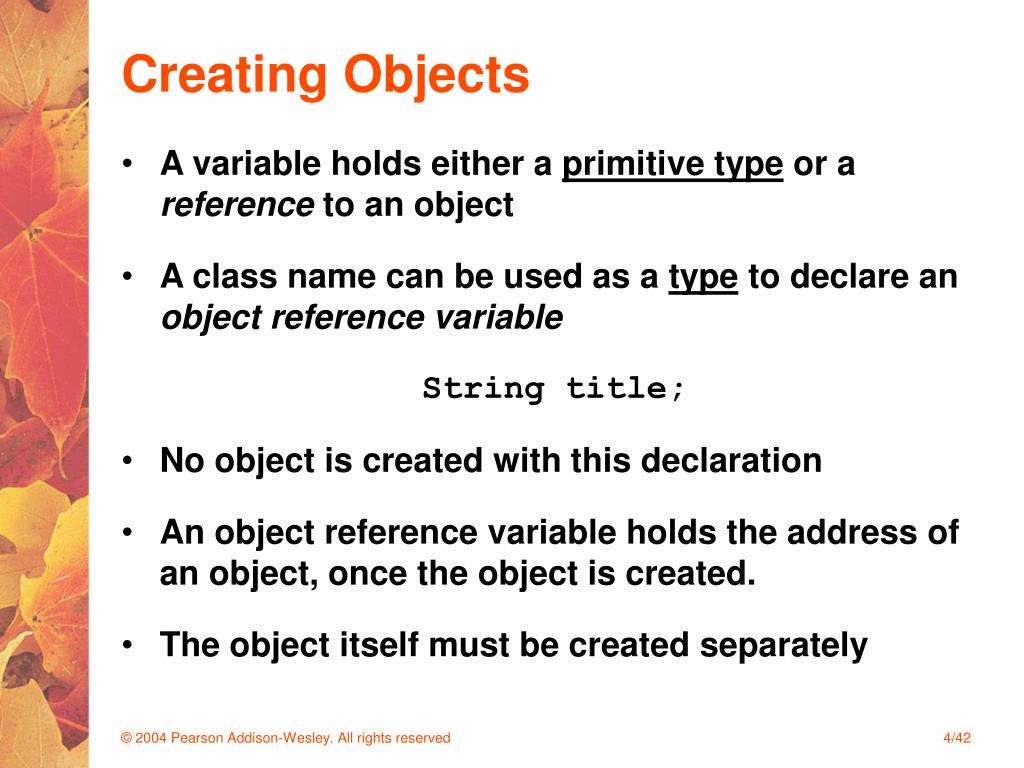 Creating Objects

• A variable holds either a primitive type or a reference to an object

• A class name can be used as a type to declare an object reference variable

String title;

• No object is created with this declaration

• An object reference variable holds the address of an object, once the object is created.

• The object itself must be created separately

© 2004 Pearson Addison-Wesley. All rights reserved

4/42